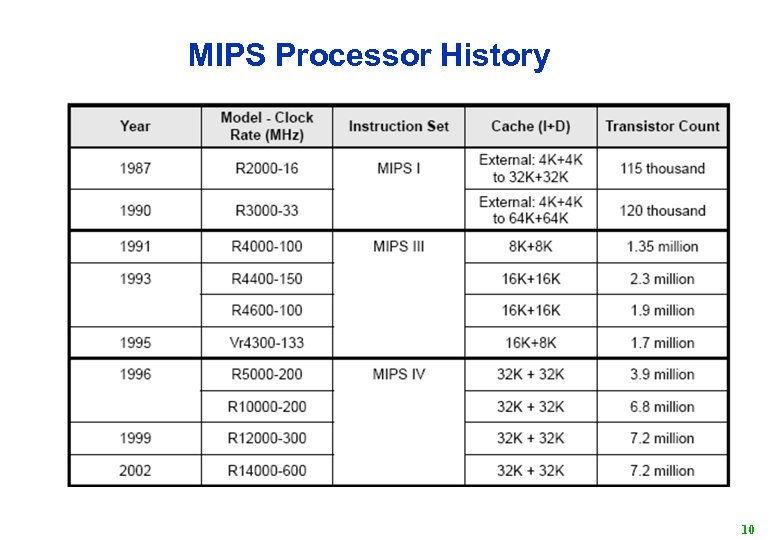 MIPS Processor History

| Year | Model - Clock Rate (MHz) | Instruction Set | Cache (I+D) | Transistor Count |
|---|---|---|---|---|
| 1987 | R2000-16 | MIPS I | External: 4K+4K to 32K+32K | 115 thousand |
| 1990 | R3000-33 | | External: 4K+4K to 64K+64K | 120 thousand |
| 1991 | R4000-100 | MIPS III | 8K+8K | 1.35 million |
| 1993 | R4400-150 | | 16K+16K | 2.3 million |
| | R4600-100 | | 16K+16K | 1.9 million |
| 1995 | Vr4300-133 | | 16K+8K | 1.7 million |
| 1996 | R5000-200 | MIPS IV | 32K + 32K | 3.9 million |
| | R10000-200 | | 32K + 32K | 6.8 million |
| 1999 | R12000-300 | | 32K + 32K | 7.2 million |
| 2002 | R14000-600 | | 32K + 32K | 7.2 million |

10